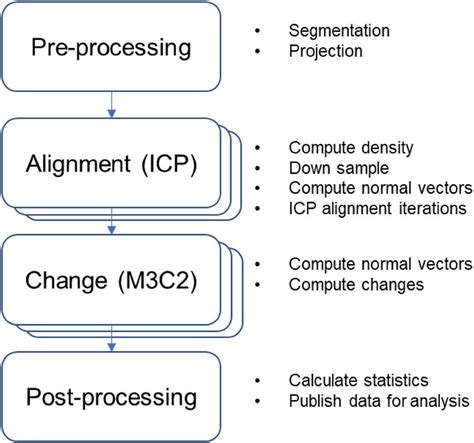 Pre-processing

- Segmentation
- Projection

Alignment (ICP)

- Compute density
- Down sample
- Compute normal vectors
- ICP alignment iterations

Change (M3C2)

- Compute normal vectors
- Compute changes

Post-processing

- Calculate statistics
- Publish data for analysis